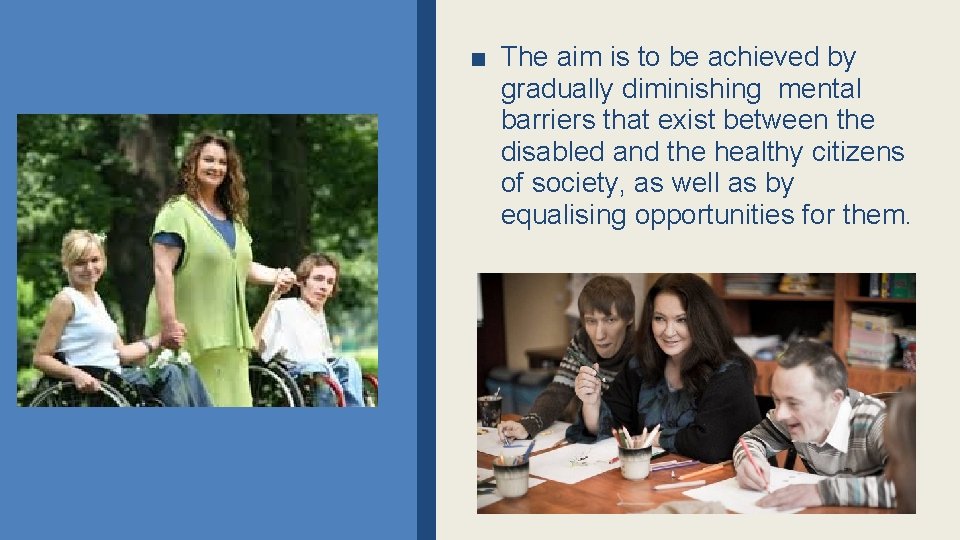 ■ The aim is to be achieved by gradually diminishing  mental barriers that exist between the disabled and the healthy citizens of society, as well as by equalising opportunities for them.